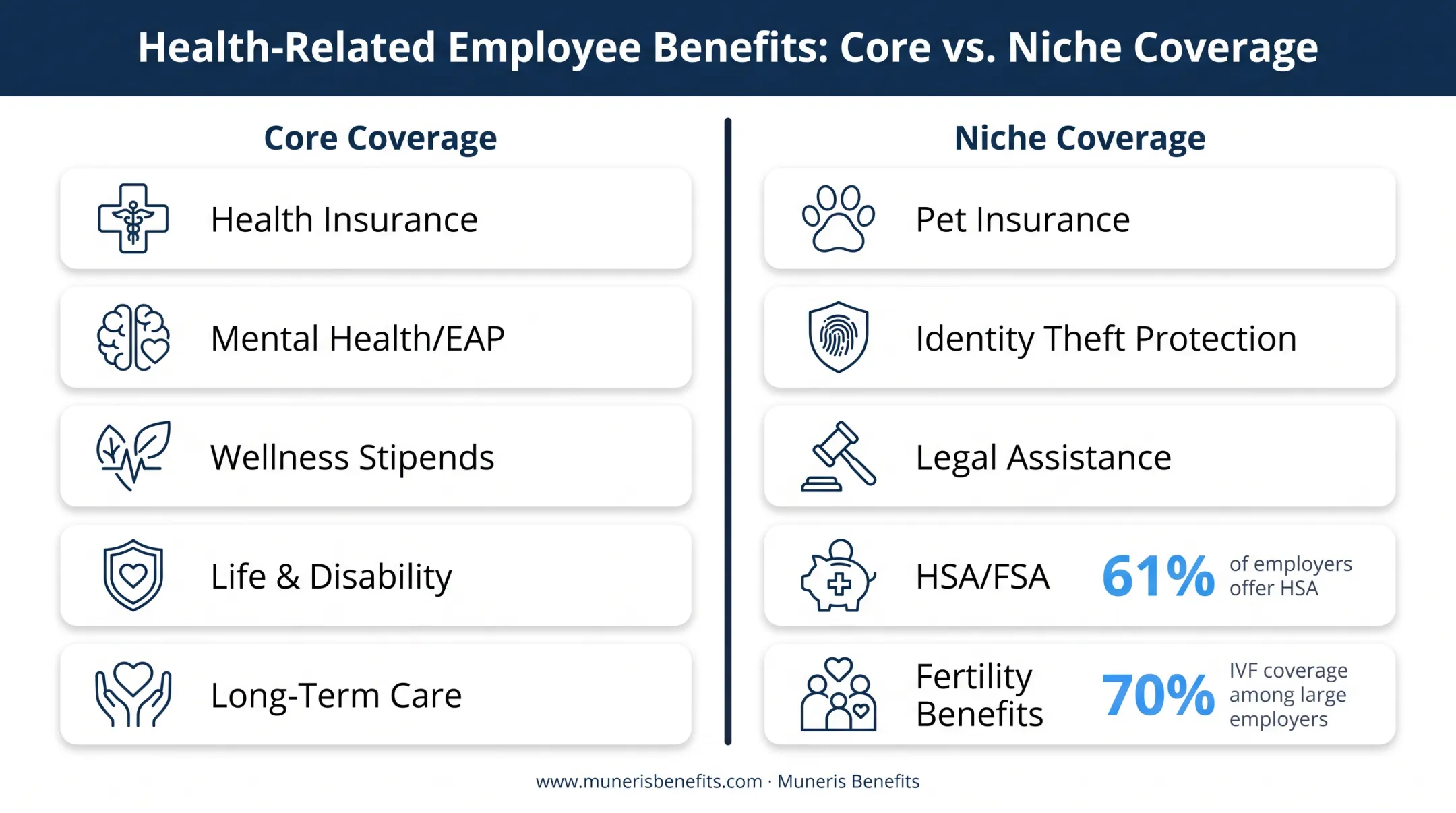 Health-Related Employee Benefits: Core vs. Niche Coverage

Core Coverage

Health Insurance

Mental Health/EAP

Wellness Stipends

Life & Disability

Long-Term Care

Niche Coverage

Pet Insurance

Identity Theft Protection

Legal Assistance

HSA/FSA 61% of employers offer HSA

Fertility Benefits 70% IVF coverage among large employers

www.munerisbenefits.com · Muneris Benefits